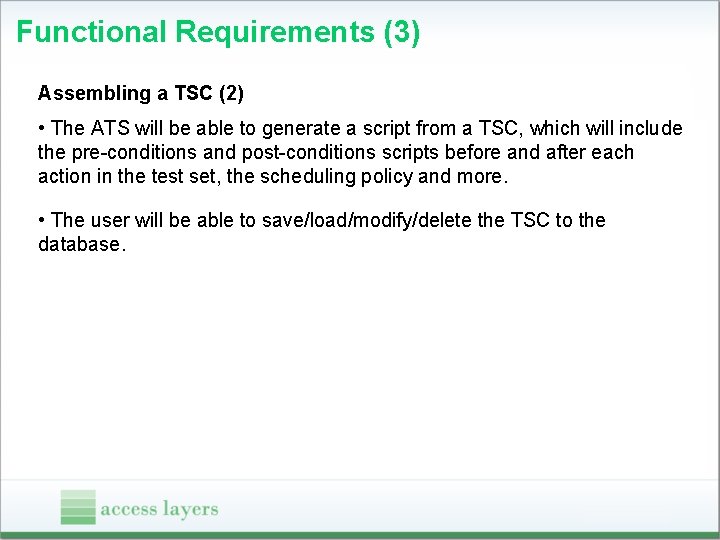 Functional Requirements (3)

Assembling a TSC (2)

• The ATS will be able to generate a script from a TSC, which will include the pre-conditions and post-conditions scripts before and after each action in the test set, the scheduling policy and more.

• The user will be able to save/load/modify/delete the TSC to the database.

access layers